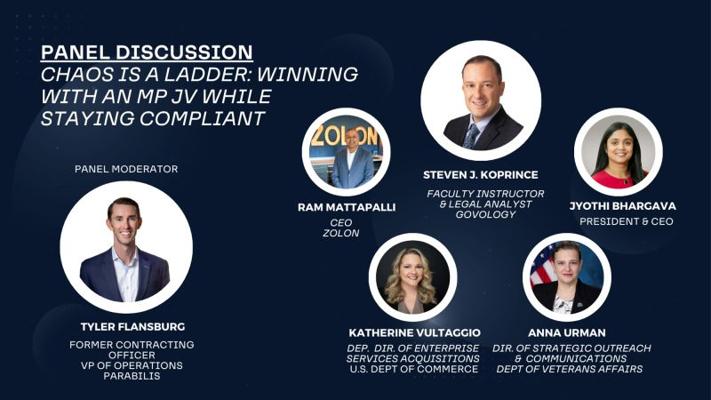 PANEL DISCUSSION
CHAOS IS A LADDER: WINNING WITH AN MP JV WHILE STAYING COMPLIANT

PANEL MODERATOR

TYLER FLANSBURG
FORMER CONTRACTING OFFICER
VP OF OPERATIONS
PARABILIS

ZOLON

RAM MATTAPALLI
CEO
ZOLON

STEVEN J. KOPRINCE
FACULTY INSTRUCTOR & LEGAL ANALYST
GOVOLOGY

JYOTHI BHARGAVA
PRESIDENT & CEO

KATHERINE VULTAGGIO
DEP. DIR. OF ENTERPRISE SERVICES ACQUISITIONS
U.S. DEPT OF COMMERCE

ANNA URMAN
DIR. OF STRATEGIC OUTREACH & COMMUNICATIONS
DEPT OF VETERANS AFFAIRS